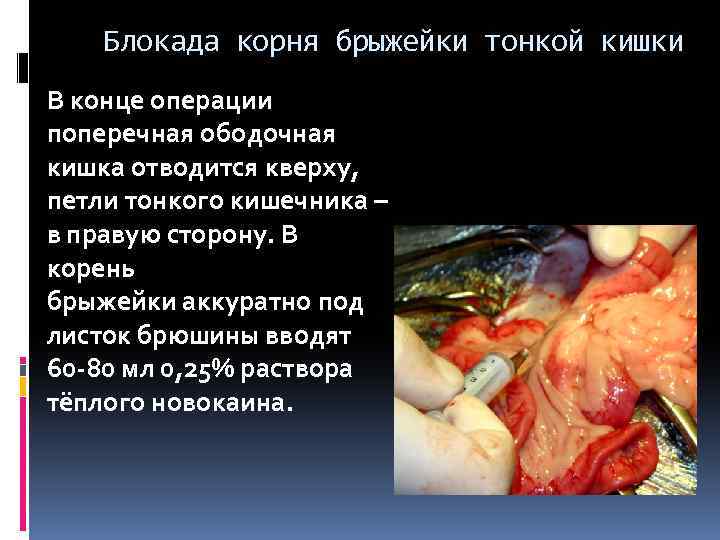 Блокада корня брыжейки тонкой кишки

В конце операции поперечная ободочная кишка отводится кверху, петли тонкого кишечника – в правую сторону. В корень брыжейки аккуратно под листок брюшины вводят 60-80 мл 0,25% раствора тёплого новокаина.